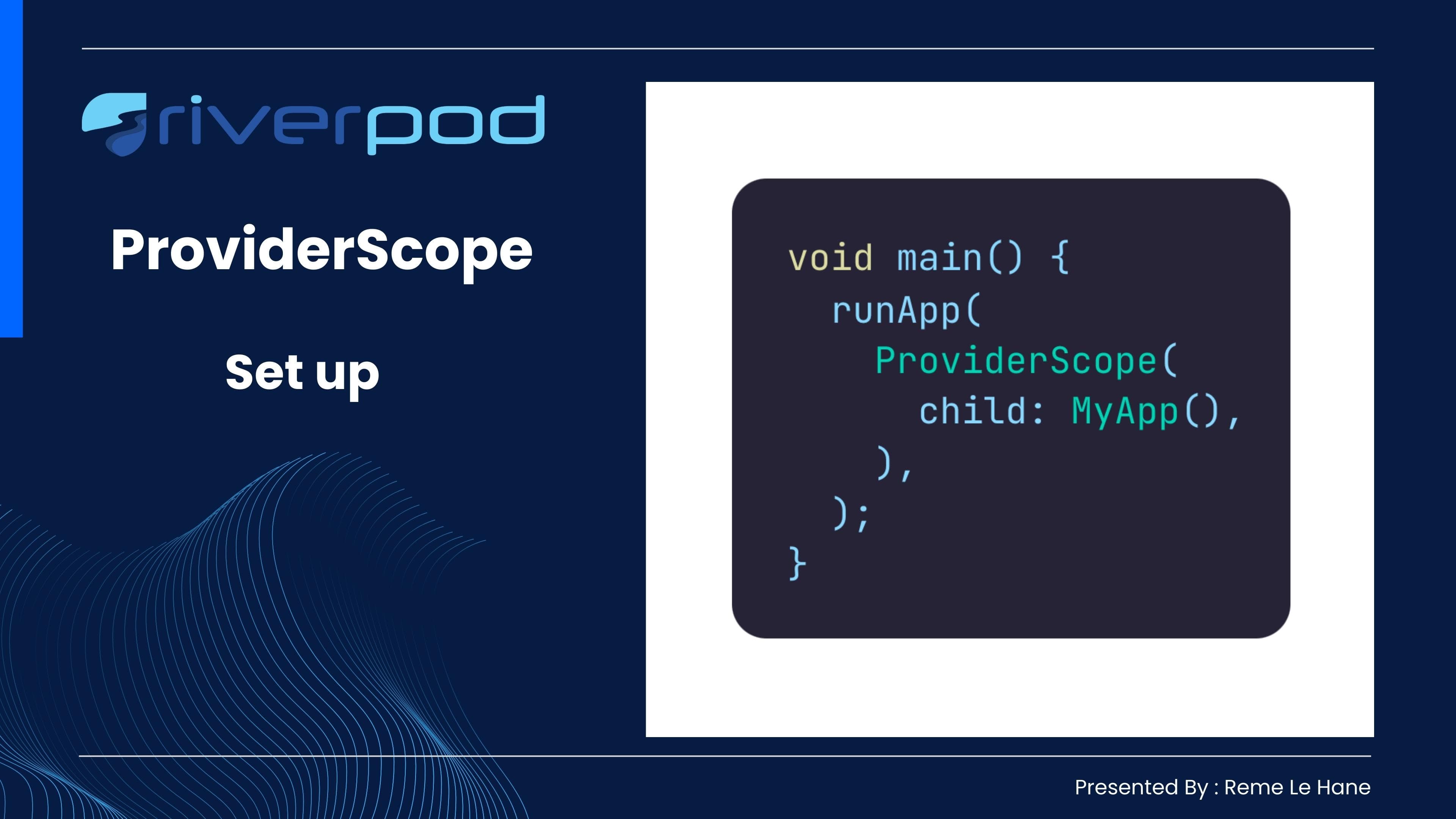 riverpod

ProviderScope

Set up

void main() {
  runApp(
    ProviderScope(
      child: MyApp(),
    ),
  );
}

Presented By : Reme Le Hane